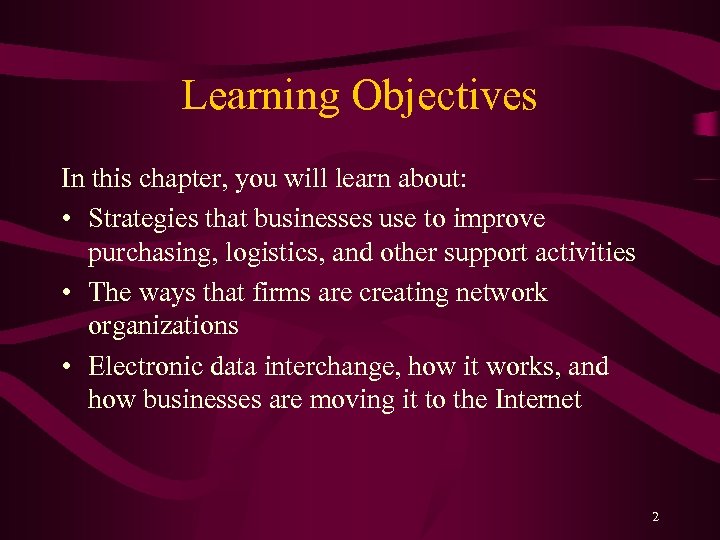 Learning Objectives

In this chapter, you will learn about:

• Strategies that businesses use to improve purchasing, logistics, and other support activities

• The ways that firms are creating network organizations

• Electronic data interchange, how it works, and how businesses are moving it to the Internet

2